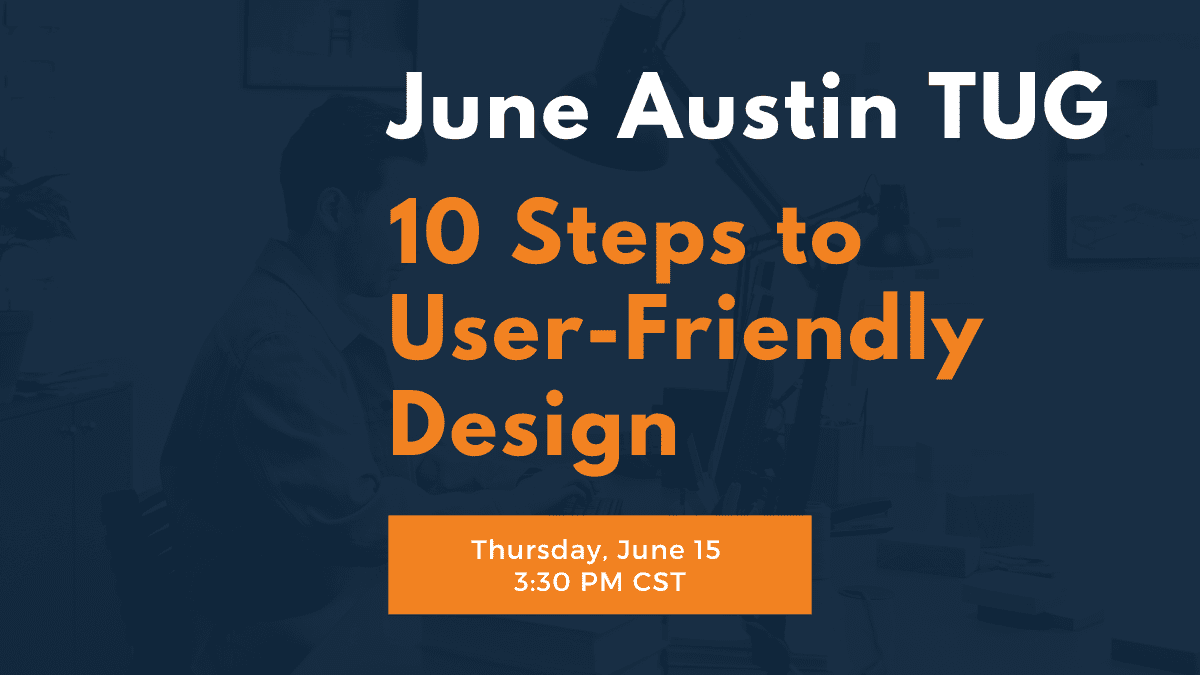 June Austin TUG

10 Steps to User-Friendly Design

Thursday, June 15
3:30 PM CST